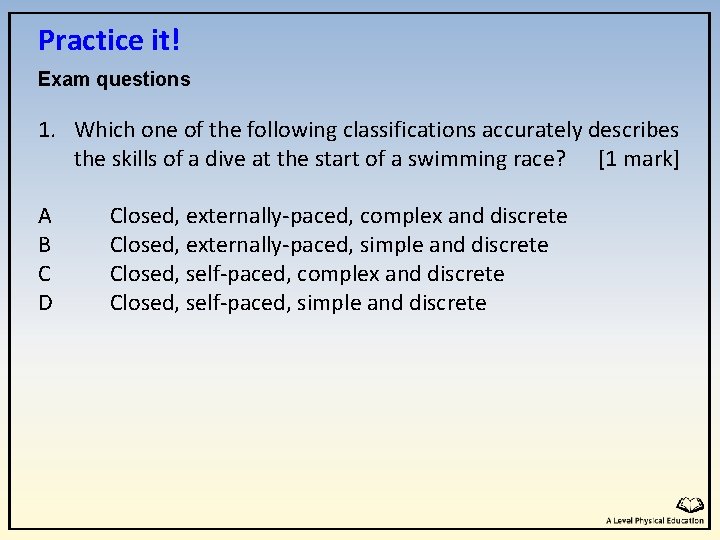 Practice it!

Exam questions

1. Which one of the following classifications accurately describes the skills of a dive at the start of a swimming race? [1 mark]

A Closed, externally-paced, complex and discrete
B Closed, externally-paced, simple and discrete
C Closed, self-paced, complex and discrete
D Closed, self-paced, simple and discrete

A Level Physical Education